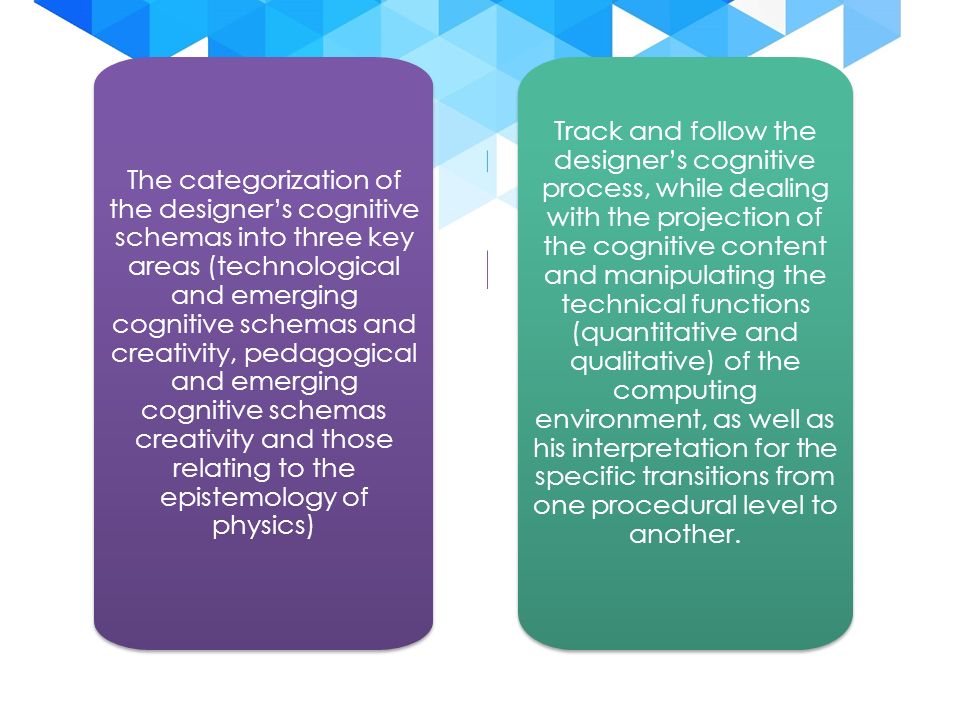 The categorization of the designer's cognitive schemas into three key areas (technological and emerging cognitive schemas and creativity, pedagogical and emerging cognitive schemas creativity and those relating to the epistemology of physics)

Track and follow the designer's cognitive process, while dealing with the projection of the cognitive content and manipulating the technical functions (quantitative and qualitative) of the computing environment, as well as his interpretation for the specific transitions from one procedural level to another.